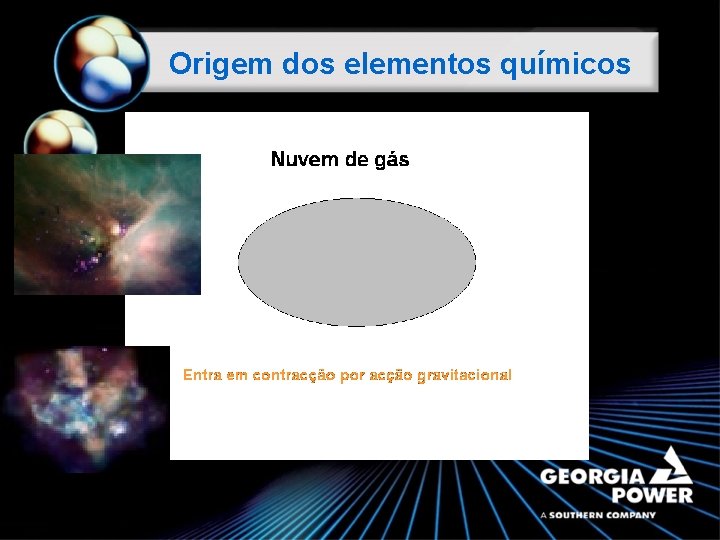 Origem dos elementos químicos

Nuvem de gás

Entra em contracção por acção gravitacional

GEORGIA POWER
A SOUTHERN COMPANY